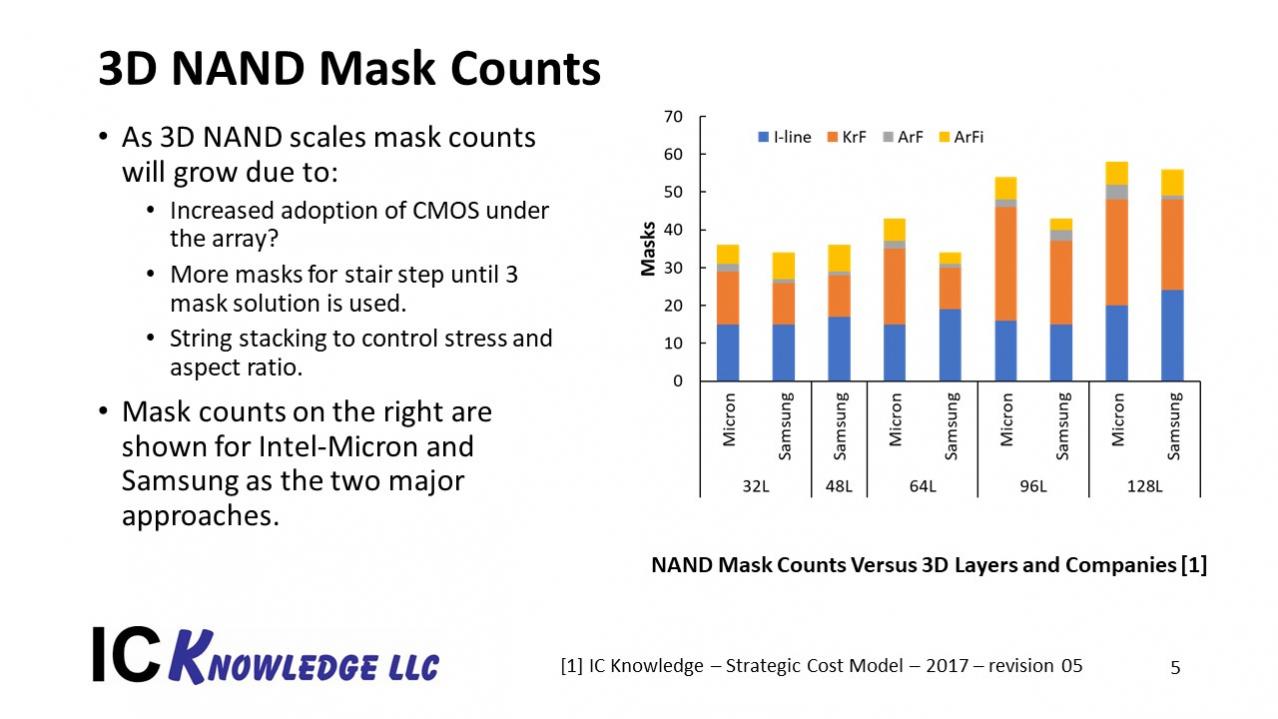 3D NAND Mask Counts

• As 3D NAND scales mask counts will grow due to:
  • Increased adoption of CMOS under the array?
  • More masks for stair step until 3 mask solution is used.
  • String stacking to control stress and aspect ratio.
• Mask counts on the right are shown for Intel-Micron and Samsung as the two major approaches.

70
60
50
40
30
20
10
0
Masks
I-line KrF ArF ArFi

Micron Samsung Samsung Micron Samsung Micron Samsung Micron Samsung
32L 48L 64L 96L 128L

NAND Mask Counts Versus 3D Layers and Companies [1]

IC KNOWLEDGE LLC

[1] IC Knowledge – Strategic Cost Model – 2017 – revision 05

5